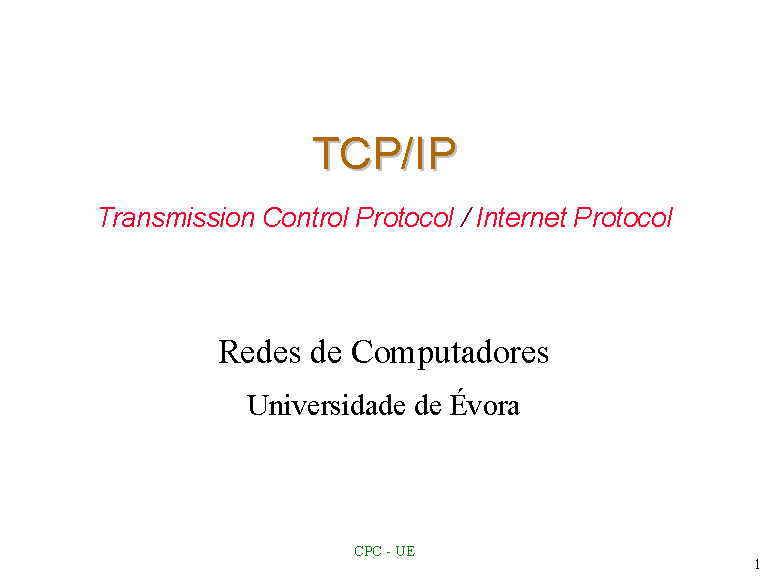 TCP/IP

Transmission Control Protocol / Internet Protocol

Redes de Computadores

Universidade de Évora

CPC - UE

1